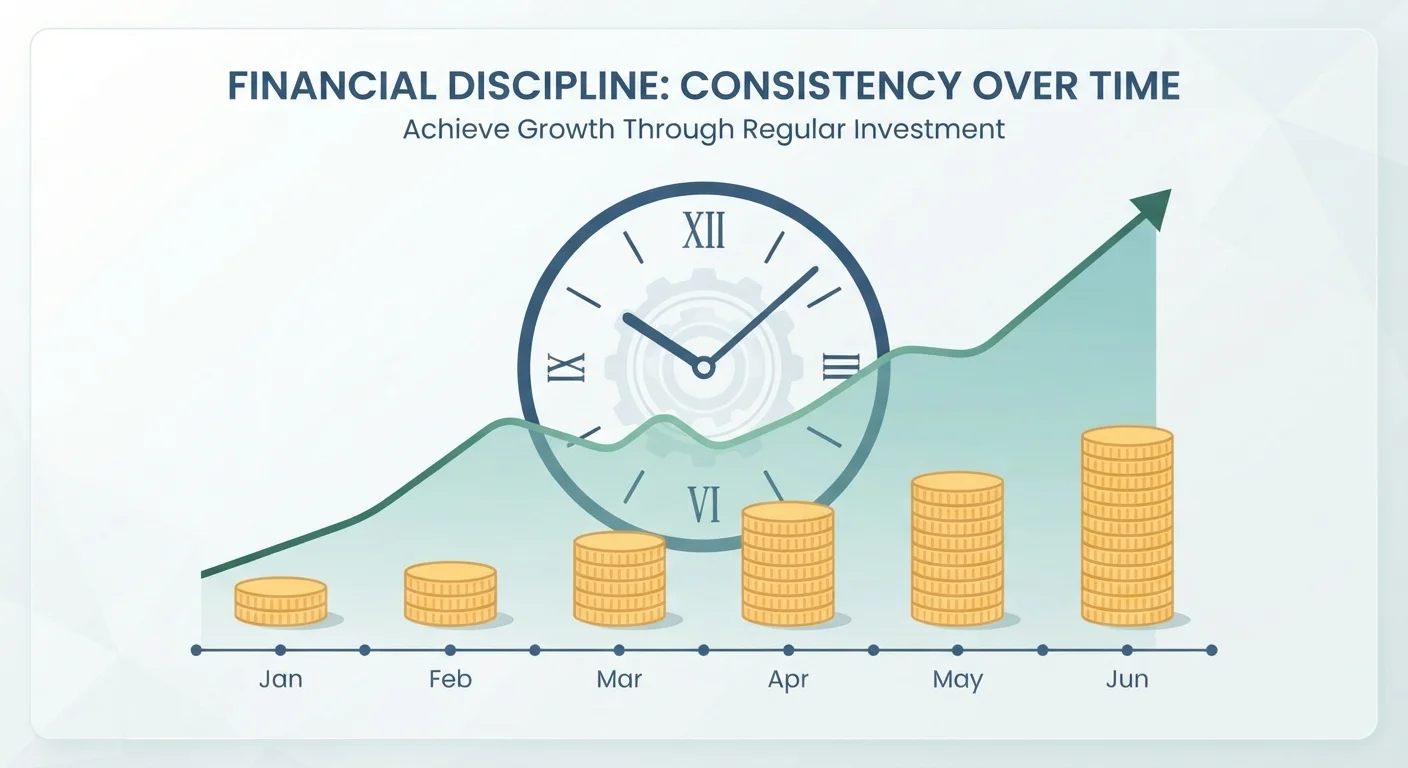 FINANCIAL DISCIPLINE: CONSISTENCY OVER TIME
Achieve Growth Through Regular Investment

XII
III
VI
IX

Jan
Feb
Mar
Apr
May
Jun